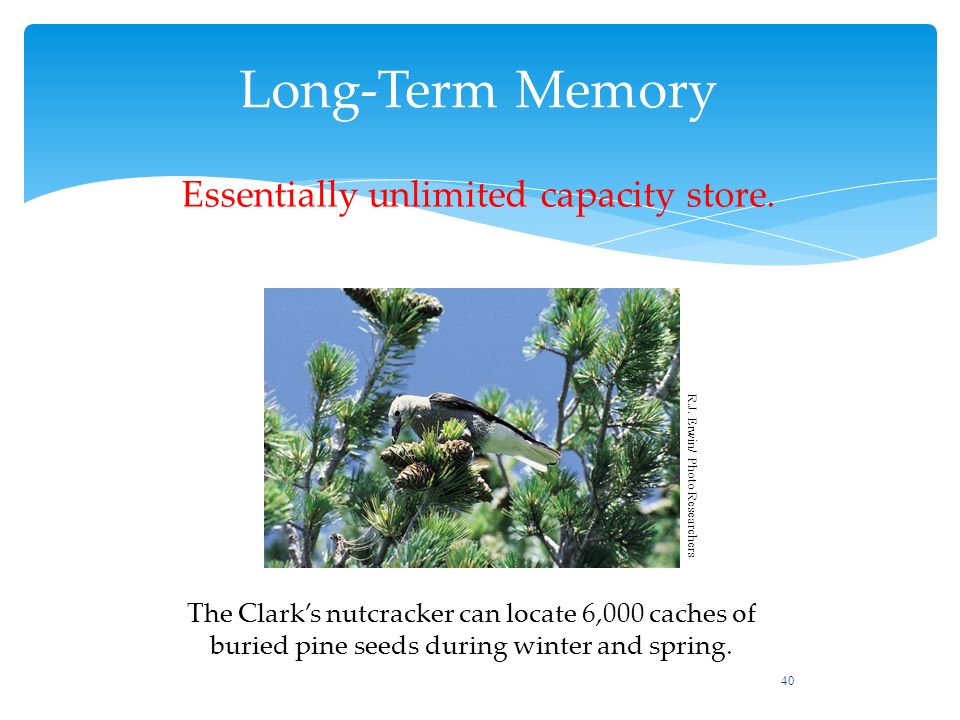 Long-Term Memory

Essentially unlimited capacity store.

R.J. Erwin/ Photo Researchers

The Clark's nutcracker can locate 6,000 caches of buried pine seeds during winter and spring.

40